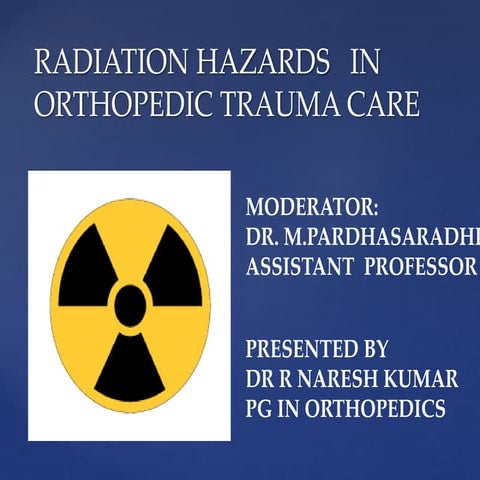 RADIATION HAZARDS IN ORTHOPEDIC TRAUMA CARE

MODERATOR:
DR. M.PARDHASARADHI
ASSISTANT PROFESSOR

PRESENTED BY
DR R NARESH KUMAR
PG IN ORTHOPEDICS